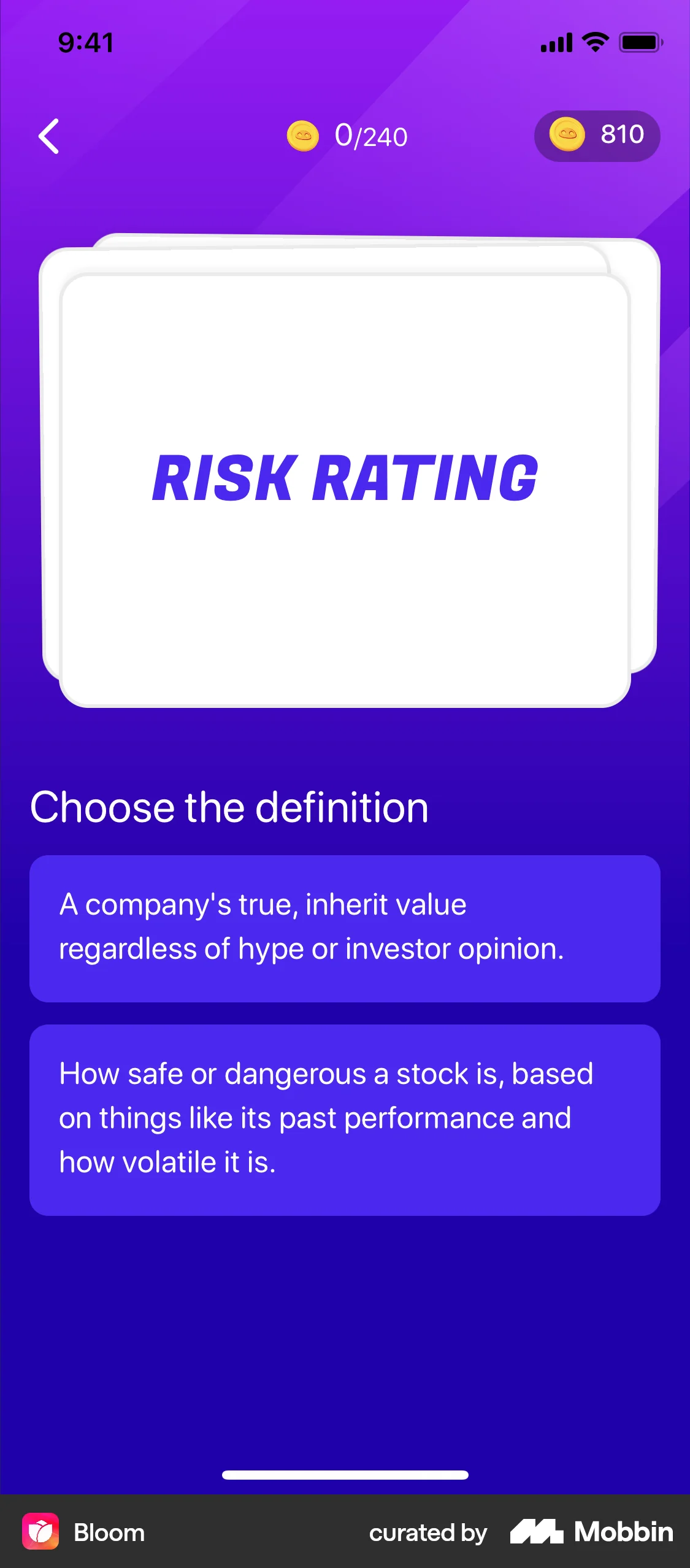 9:41

0/240

810

RISK RATING

Choose the definition

A company's true, inherit value regardless of hype or investor opinion.

How safe or dangerous a stock is, based on things like its past performance and how volatile it is.

Bloom

curated by Mobbin